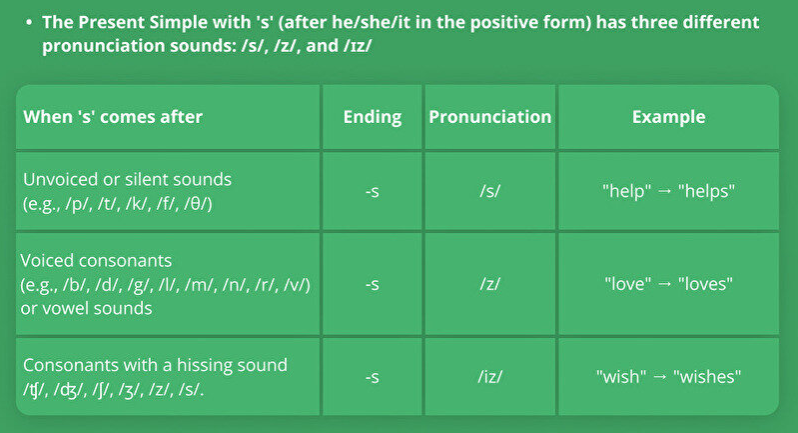 • The Present Simple with 's' (after he/she/it in the positive form) has three different pronunciation sounds: /s/, /z/, and /ɪz/

| When 's' comes after | Ending | Pronunciation | Example |
|---|---|---|---|
| Unvoiced or silent sounds (e.g., /p/, /t/, /k/, /f/, /θ/) | -s | /s/ | "help" → "helps" |
| Voiced consonants (e.g., /b/, /d/, /g/, /l/, /m/, /n/, /r/, /v/) or vowel sounds | -s | /z/ | "love" → "loves" |
| Consonants with a hissing sound /ʧ/, /ʤ/, /ʃ/, /ʒ/, /z/, /s/. | -s | /iz/ | "wish" → "wishes" |